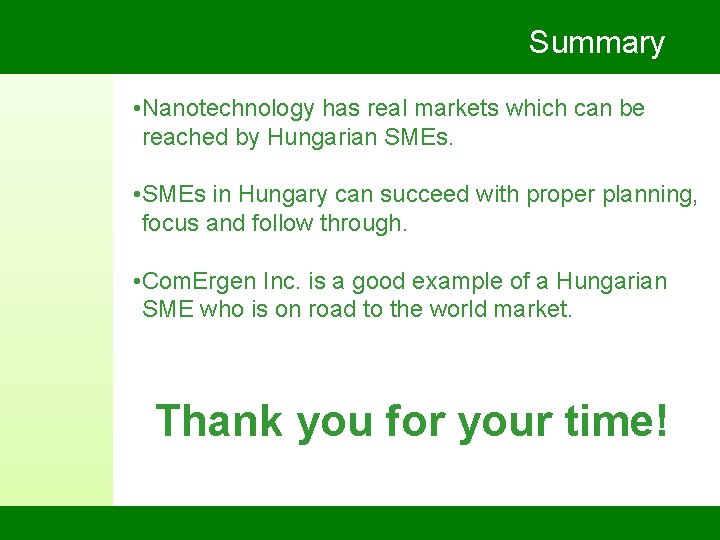 Summary

•Nanotechnology has real markets which can be reached by Hungarian SMEs.

•SMEs in Hungary can succeed with proper planning, focus and follow through.

•ComErgen Inc. is a good example of a Hungarian SME who is on road to the world market.

Thank you for your time!